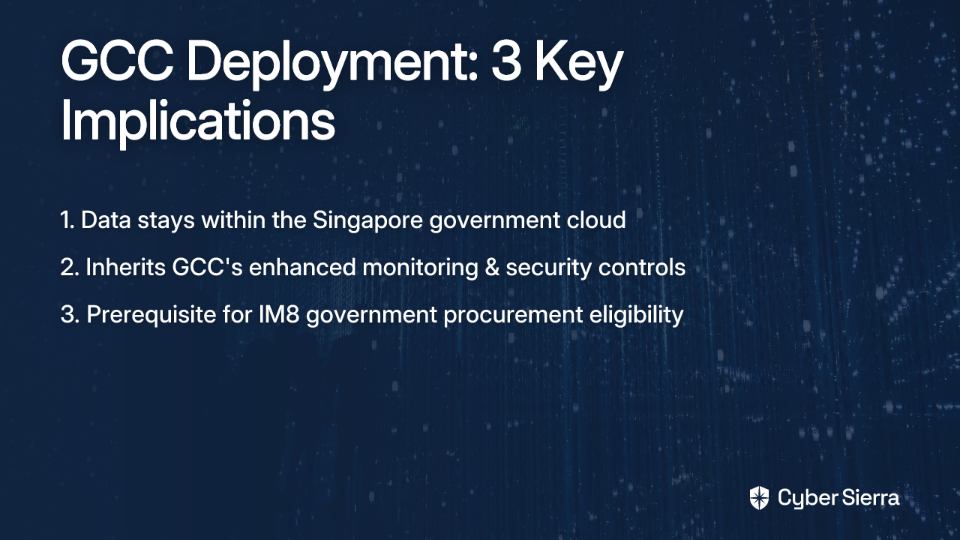 GCC Deployment: 3 Key Implications

1. Data stays within the Singapore government cloud

2. Inherits GCC's enhanced monitoring & security controls

3. Prerequisite for IM8 government procurement eligibility

Cyber Sierra